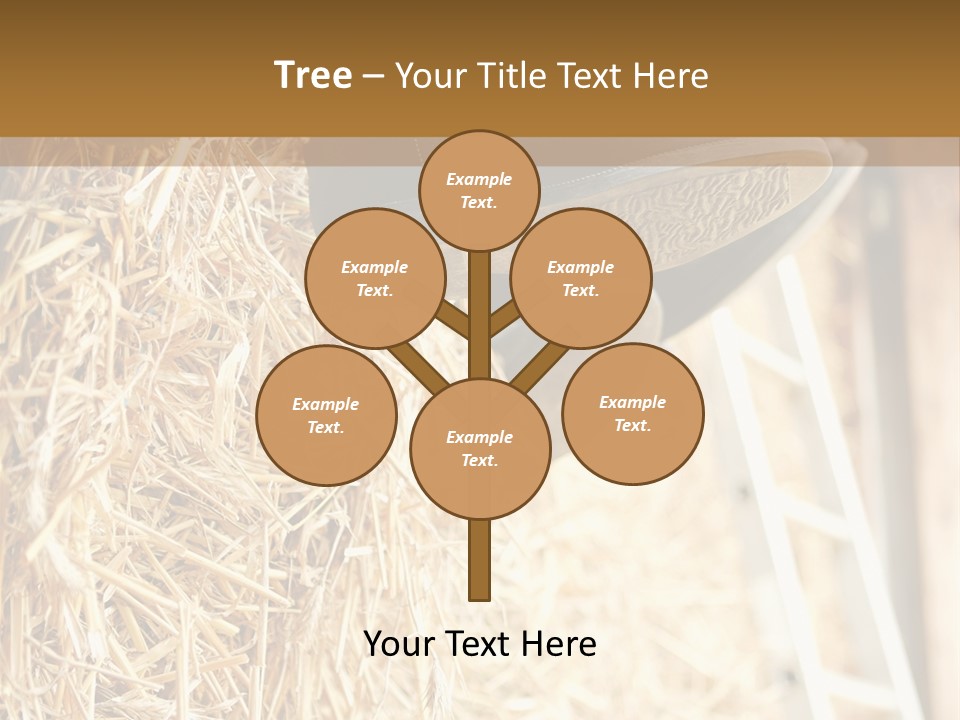 Tree – Your Title Text Here

Example Text.

Example Text.

Example Text.

Example Text.

Example Text.

Example Text.

Your Text Here